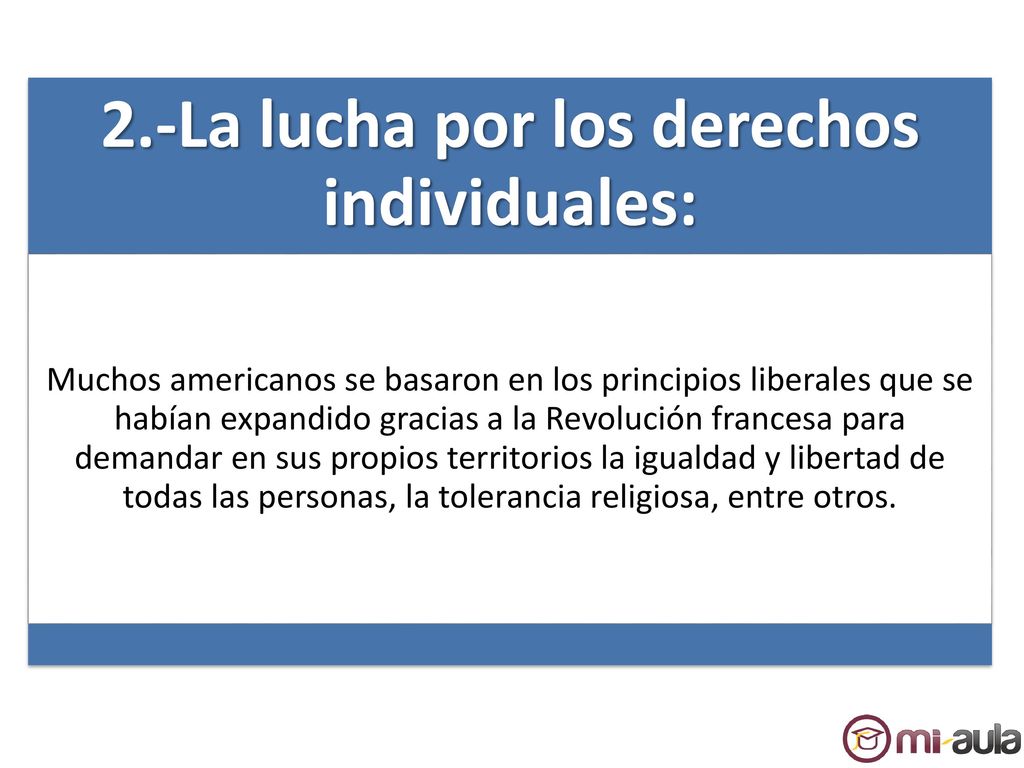 2.-La lucha por los derechos individuales:

Muchos americanos se basaron en los principios liberales que se habían expandido gracias a la Revolución francesa para demandar en sus propios territorios la igualdad y libertad de todas las personas, la tolerancia religiosa, entre otros.

mi-aula